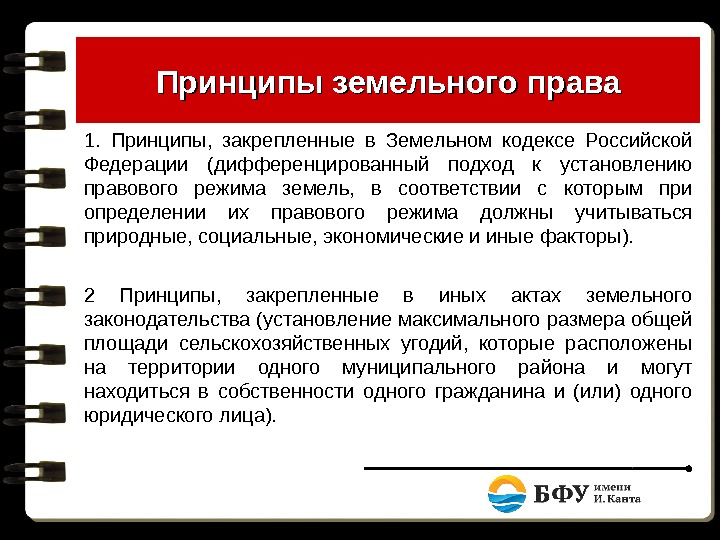 Принципы земельного права

1. Принципы, закрепленные в Земельном кодексе Российской Федерации (дифференцированный подход к установлению правового режима земель, в соответствии с которым при определении их правового режима должны учитываться природные, социальные, экономические и иные факторы).

2 Принципы, закрепленные в иных актах земельного законодательства (установление максимального размера общей площади сельскохозяйственных угодий, которые расположены на территории одного муниципального района и могут находиться в собственности одного гражданина и (или) одного юридического лица).

БФУ имени И. Канта